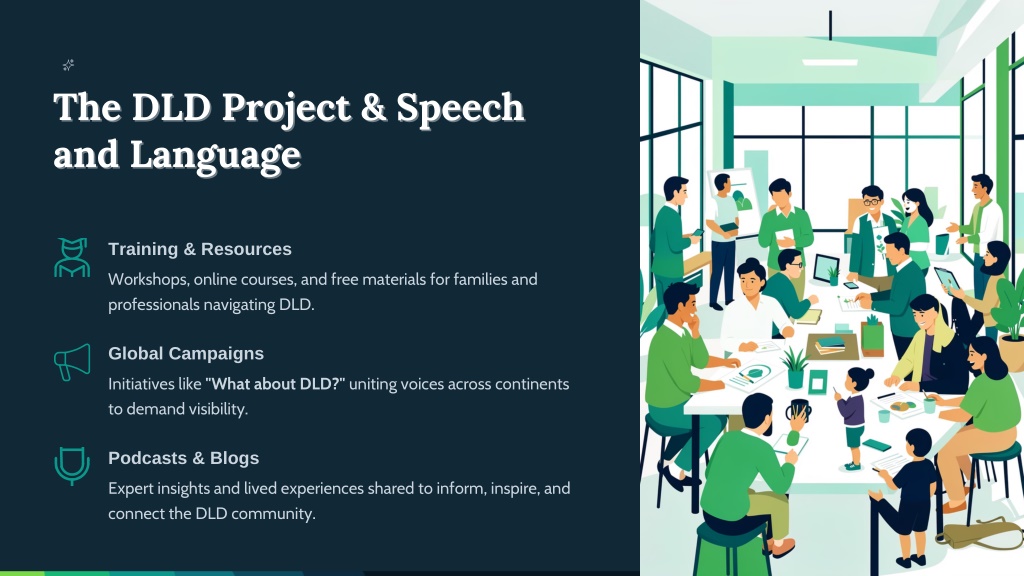 The DLD Project & Speech and Language

Training & Resources

Workshops, online courses, and free materials for families and professionals navigating DLD.

Global Campaigns

Initiatives like "What about DLD?" uniting voices across continents to demand visibility.

Podcasts & Blogs

Expert insights and lived experiences shared to inform, inspire, and connect the DLD community.